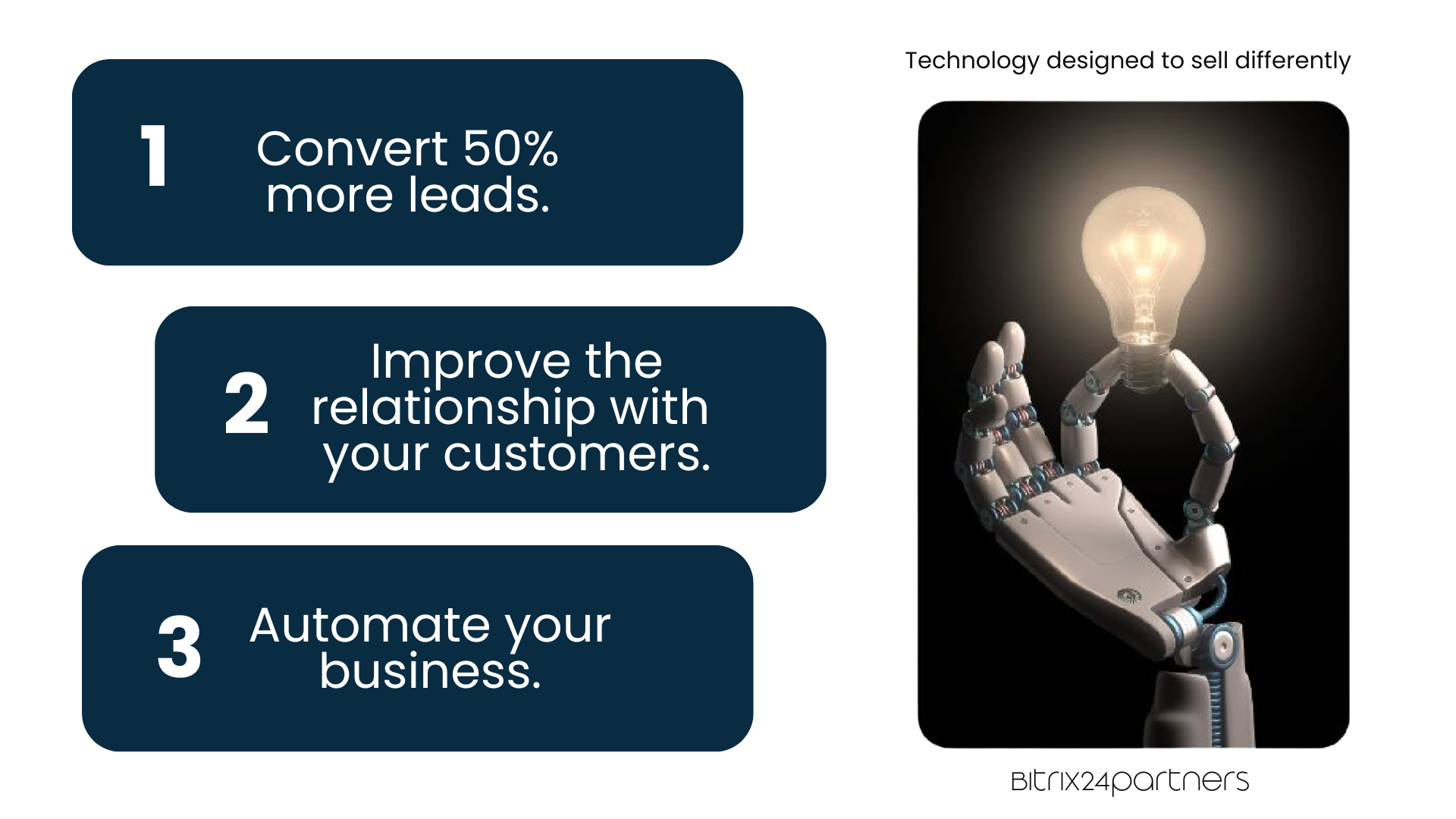 1 Convert 50% more leads.

2 Improve the relationship with your customers.

3 Automate your business.

Technology designed to sell differently

Bitrix24partners